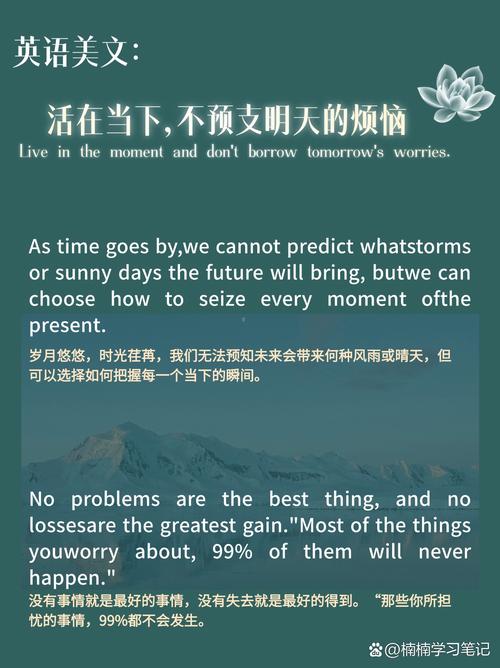 英语美文:

活在当下,不预支明天的烦恼
Live in the moment and don't borrow tomorrow's worries.

As time goes by,we cannot predict whatstorms or sunny days the future will bring, butwe can choose how to seize every moment ofthe present.

岁月悠悠，时光荏苒，我们无法预知未来会带来何种风雨或晴天，但可以选择如何把握每一个当下的瞬间。

No problems are the best thing, and no lossesare the greatest gain."Most of the things youworry about, 99% of them will never happen."

没有事情就是最好的事情，没有失去就是最好的得到。“那些你所担忧的事情，99%都不会发生。

@楠楠学习笔记